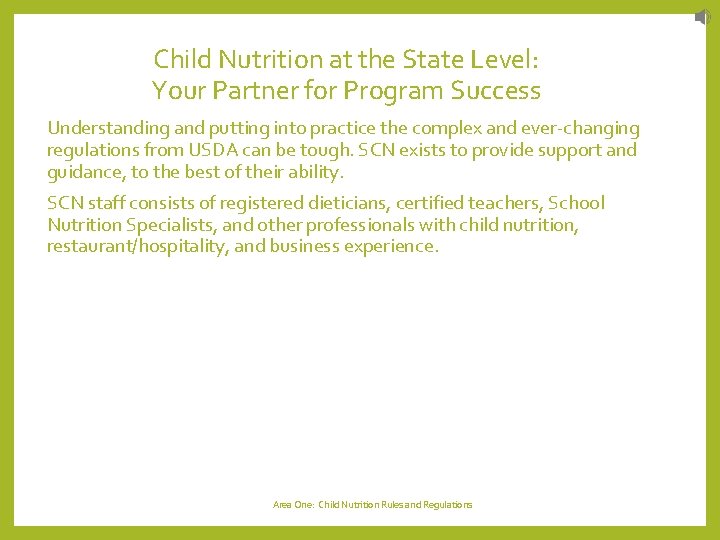 Child Nutrition at the State Level:
Your Partner for Program Success

Understanding and putting into practice the complex and ever-changing regulations from USDA can be tough. SCN exists to provide support and guidance, to the best of their ability.

SCN staff consists of registered dieticians, certified teachers, School Nutrition Specialists, and other professionals with child nutrition, restaurant/hospitality, and business experience.

Area One: Child Nutrition Rules and Regulations